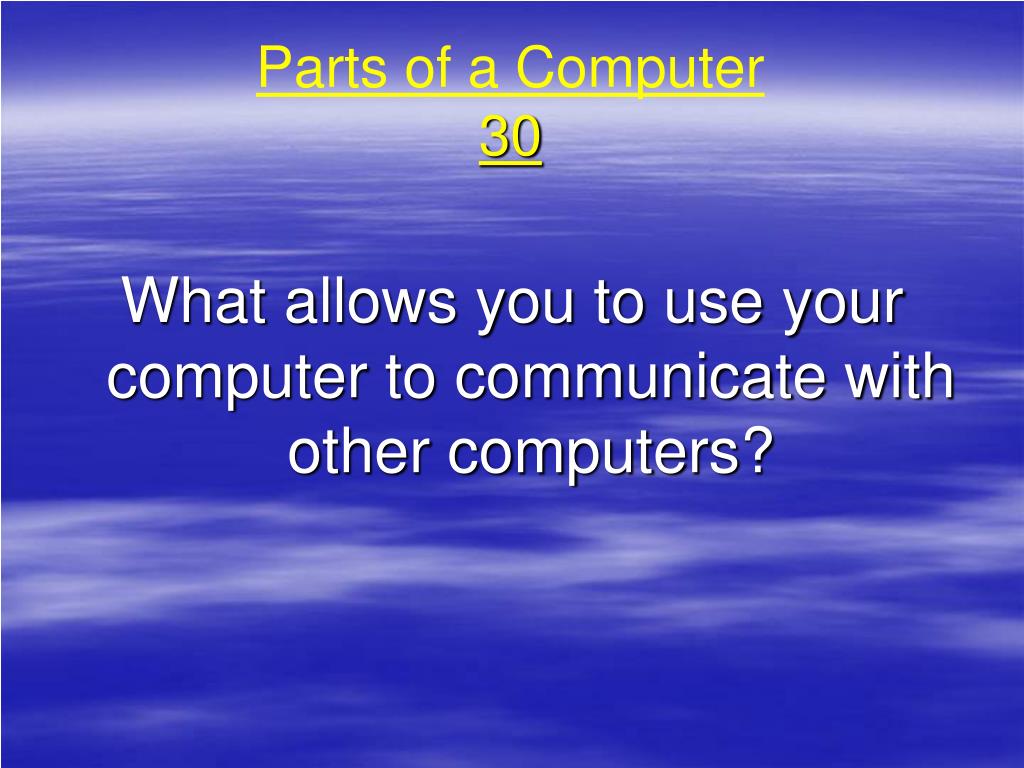 Parts of a Computer
30

What allows you to use your computer to communicate with other computers?